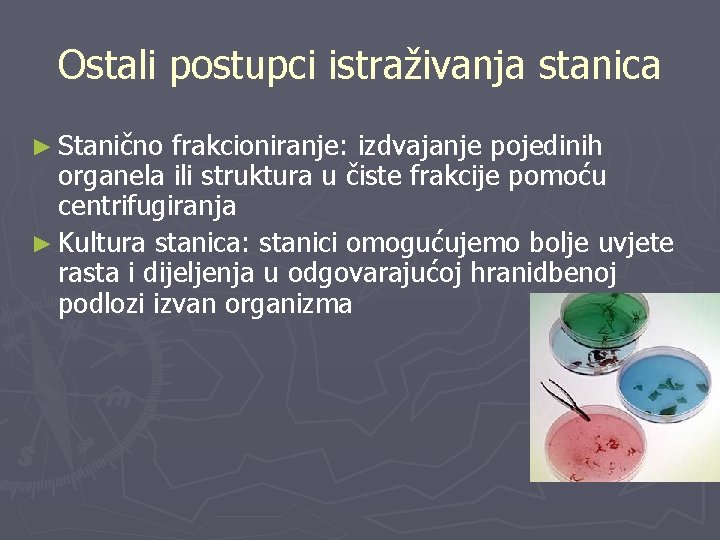 Ostali postupci istraživanja stanica

► Stanično frakcioniranje: izdvajanje pojedinih organela ili struktura u čiste frakcije pomoću centrifugiranja

► Kultura stanica: stanici omogućujemo bolje uvjete rasta i dijeljenja u odgovarajućoj hranidbenoj podlozi izvan organizma